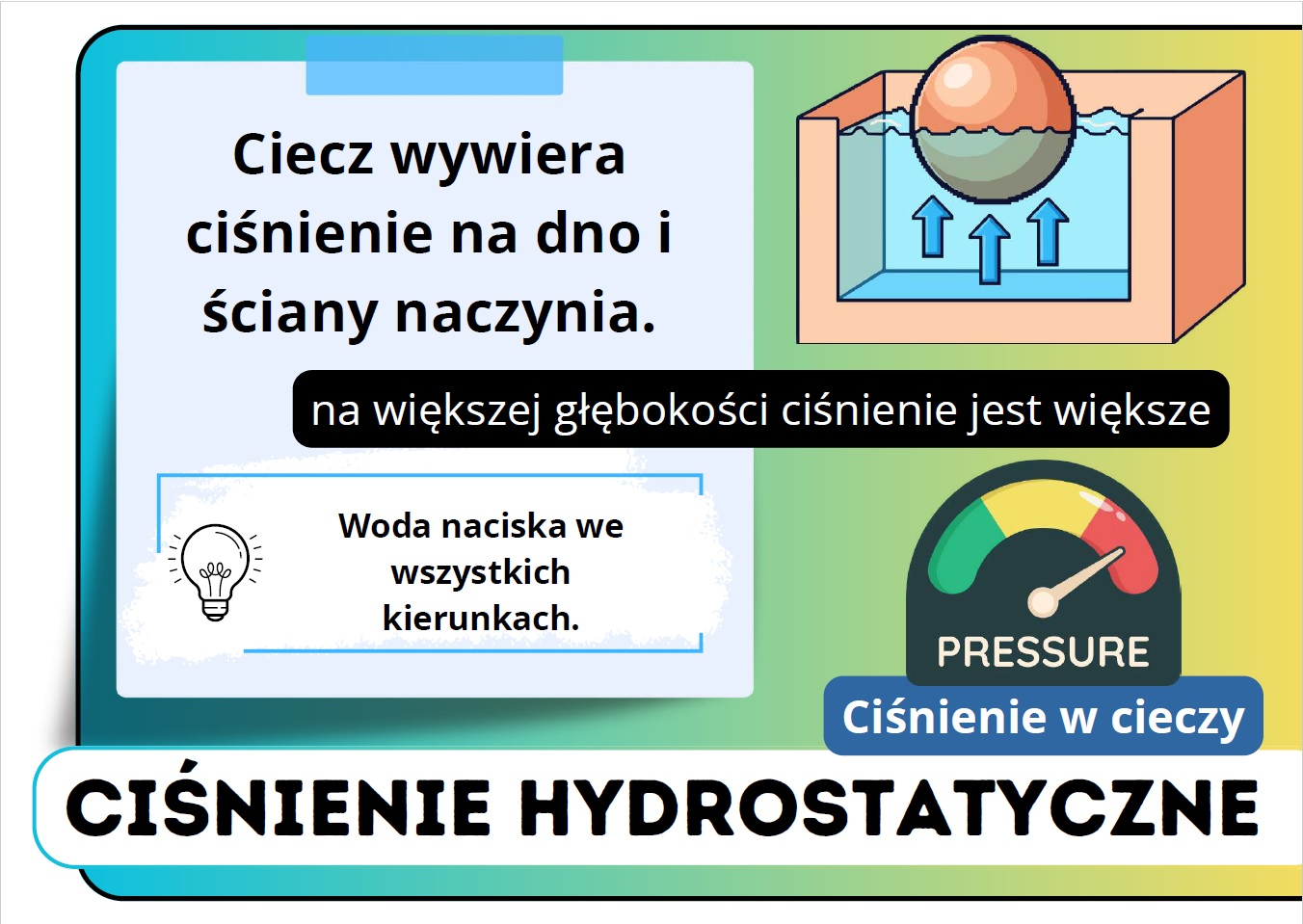 Ciecz wywiera ciśnienie na dno i ściany naczynia.

na większej głębokości ciśnienie jest większe

Woda naciska we wszystkich kierunkach.

PRESSURE

Ciśnienie w cieczy

CIŚNIENIE HYDROSTATYCZNE